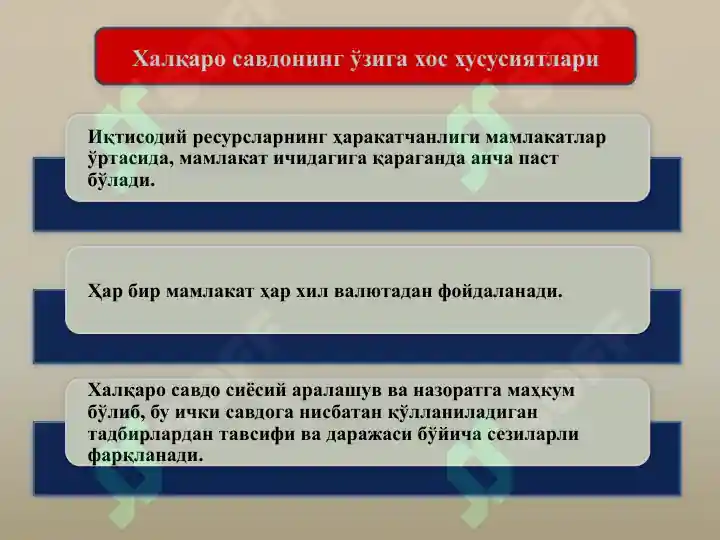 Халқаро савдонинг ўзига хос хусусиятлари

Иқтисодий ресурсларнинг ҳаракатчанлиги мамлакатлар ўртасида, мамлакат ичидагига қараганда анча паст бўлади.

Ҳар бир мамлакат ҳар хил валютадан фойдаланади.

Халқаро савдо сиёсий аралашув ва назоратга маҳкум бўлиб, бу ички савдога нисбатан қўлланиладиган тадбирлардан тавсифи ва даражаси бўйича сезиларли фарқланади.